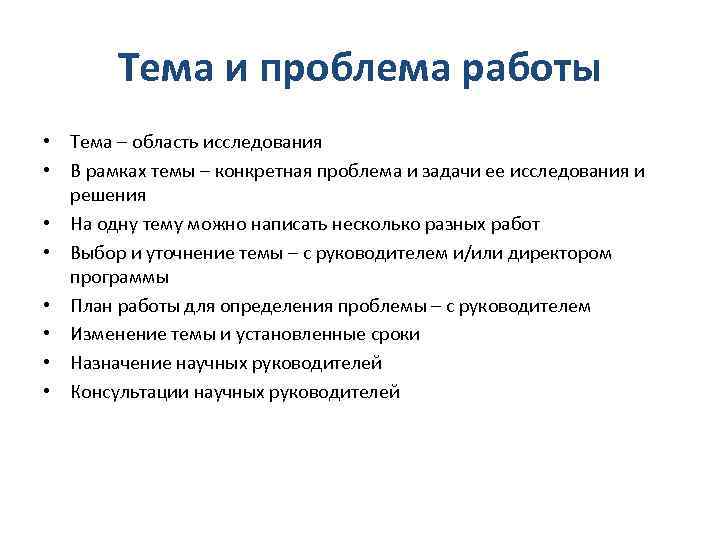 Тема и проблема работы

• Тема – область исследования
• В рамках темы – конкретная проблема и задачи ее исследования и решения
• На одну тему можно написать несколько разных работ
• Выбор и уточнение темы – с руководителем и/или директором программы
• План работы для определения проблемы – с руководителем
• Изменение темы и установленные сроки
• Назначение научных руководителей
• Консультации научных руководителей